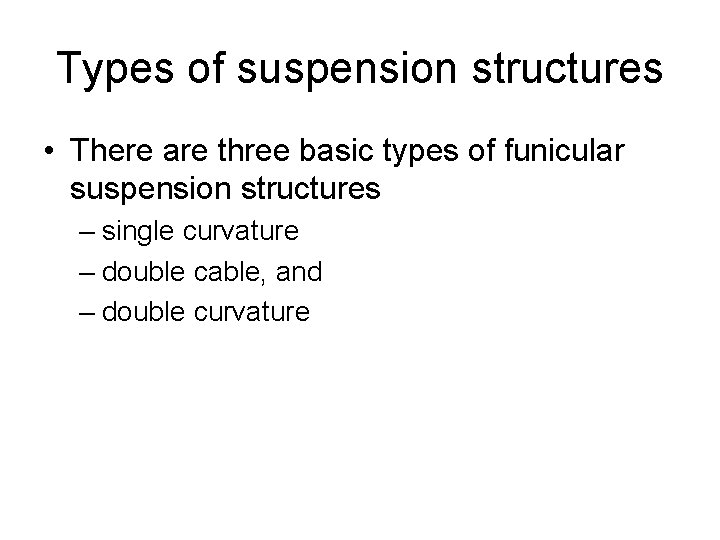 Types of suspension structures

• There are three basic types of funicular suspension structures
 – single curvature
 – double cable, and
 – double curvature